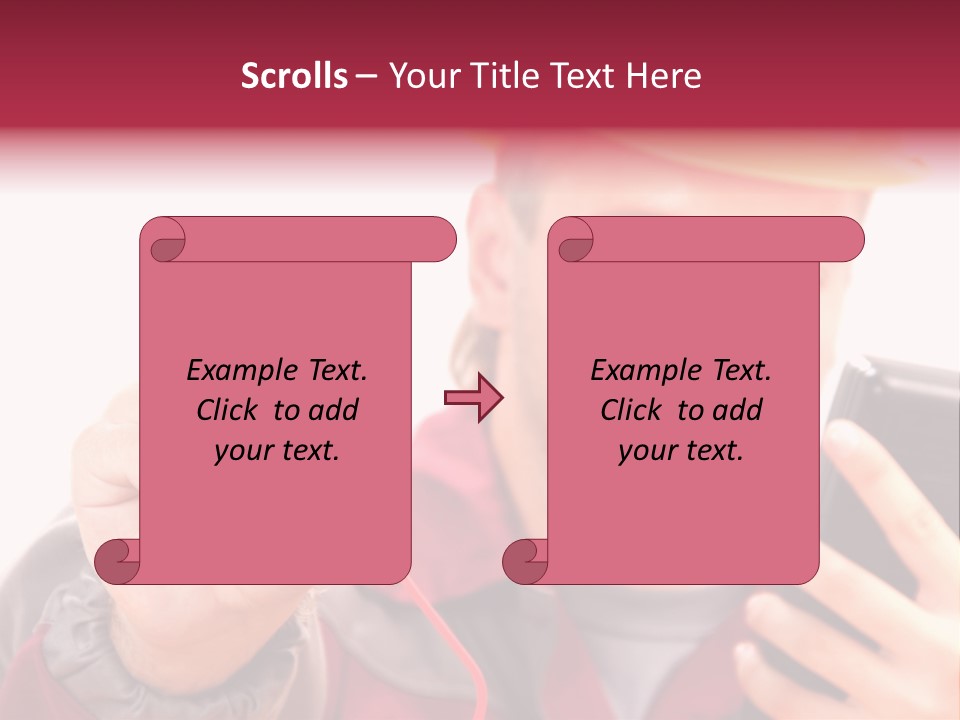 Scrolls – Your Title Text Here

Example Text. Click to add your text.

Example Text. Click to add your text.